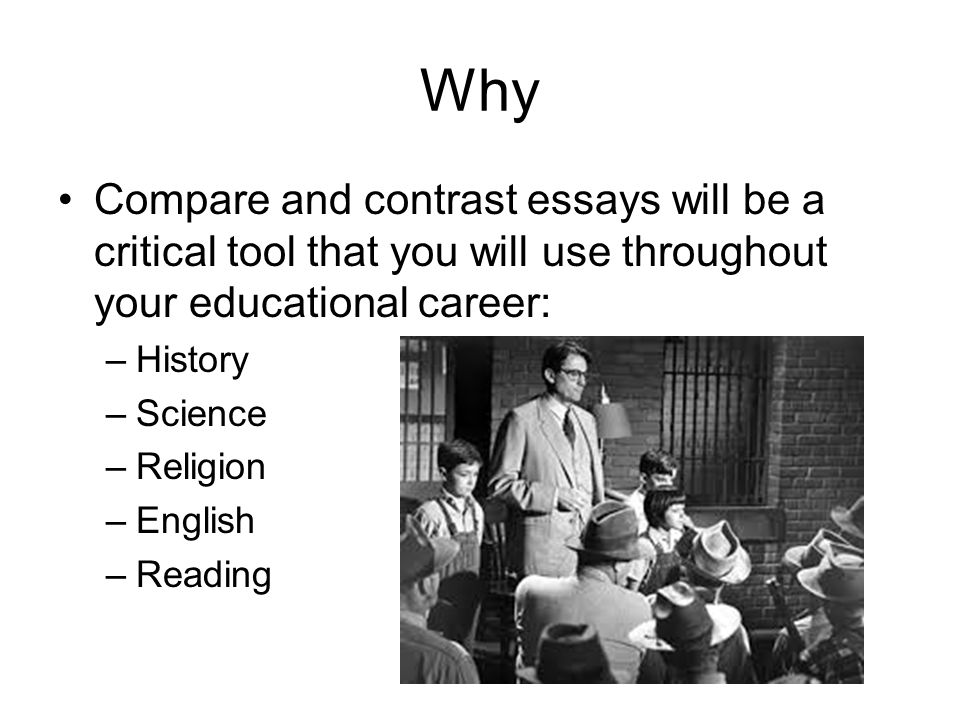 Why

• Compare and contrast essays will be a critical tool that you will use throughout your educational career:
– History
– Science
– Religion
– English
– Reading